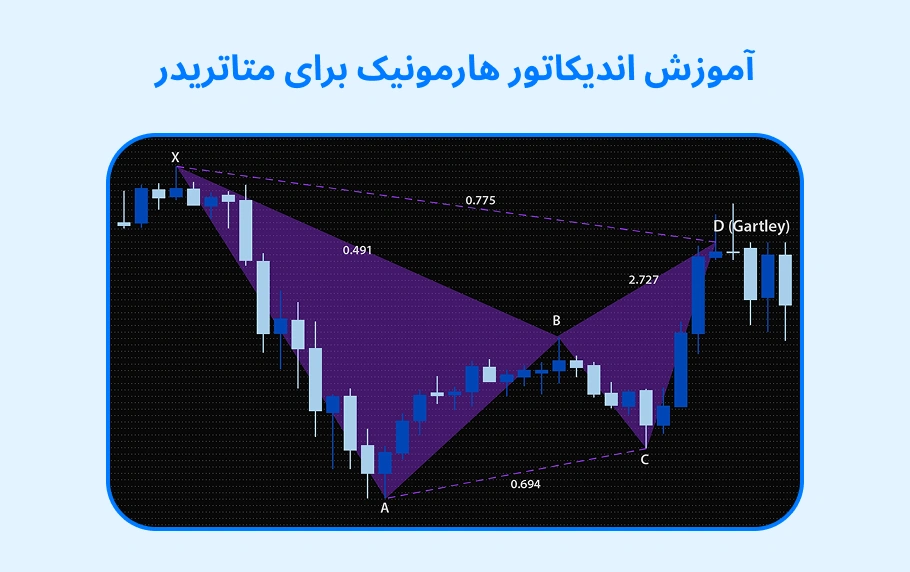 آموزش اندیکاتور هارمونیک برای متاتریدر

X
0.775
D (Gartley)
0.491
2.727
B
C
0.694
A